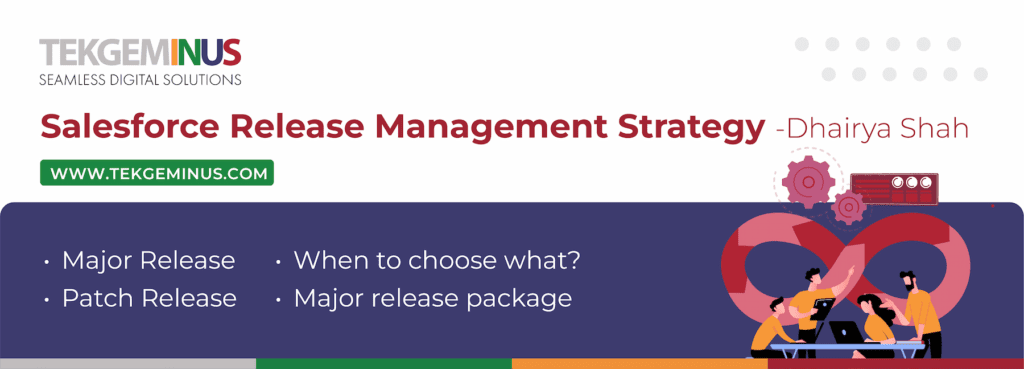 TEKGEMINUS
SEAMLESS DIGITAL SOLUTIONS

Salesforce Release Management Strategy -Dhairya Shah

WWW.TEKGEMINUS.COM

• Major Release
• Patch Release

• When to choose what?
• Major release package